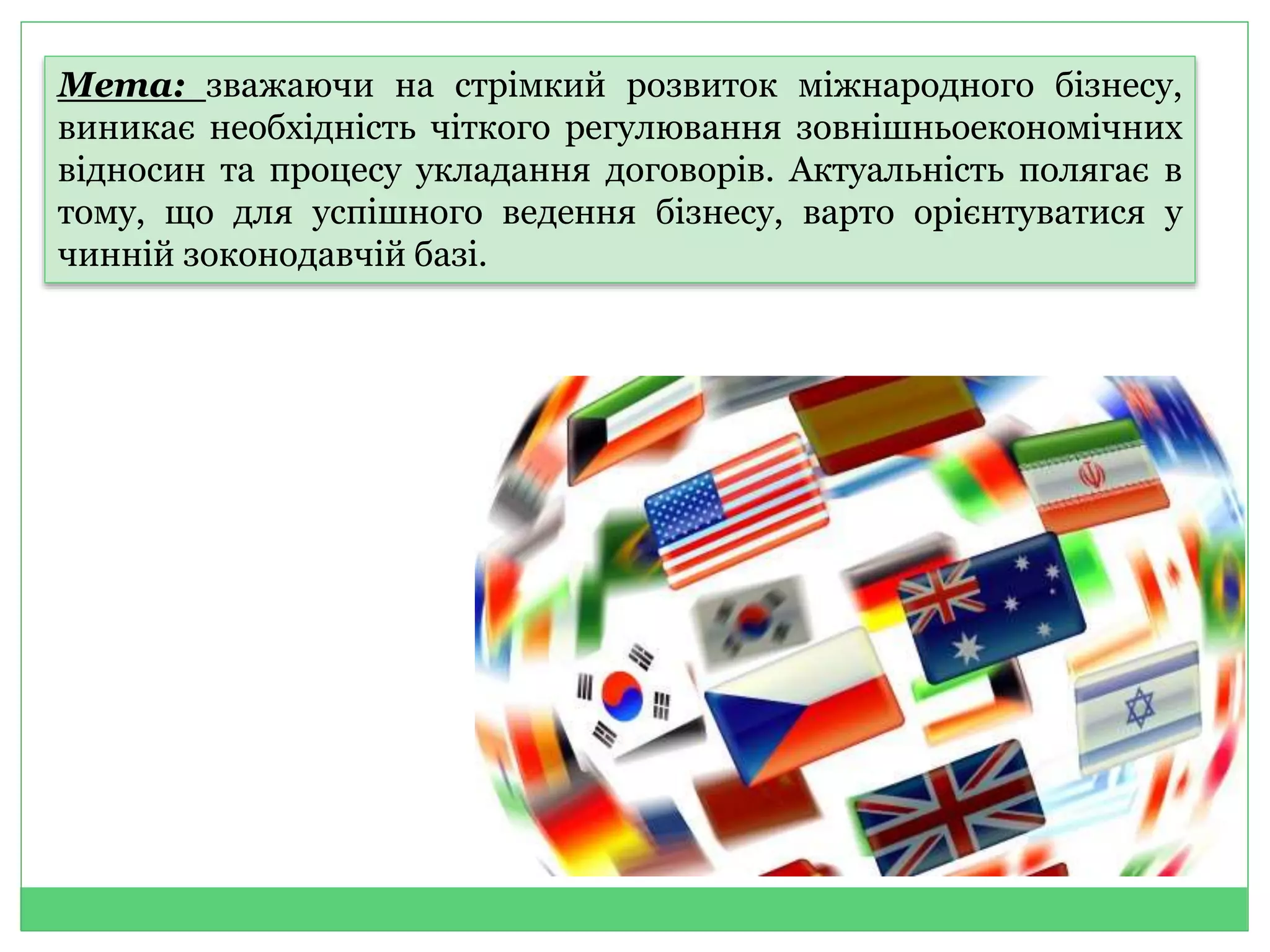 Мета: зважаючи на стрімкий розвиток міжнародного бізнесу, виникає необхідність чіткого регулювання зовнішньоекономічних відносин та процесу укладання договорів. Актуальність полягає в тому, що для успішного ведення бізнесу, варто орієнтуватися у чинній зоконодавчій базі.